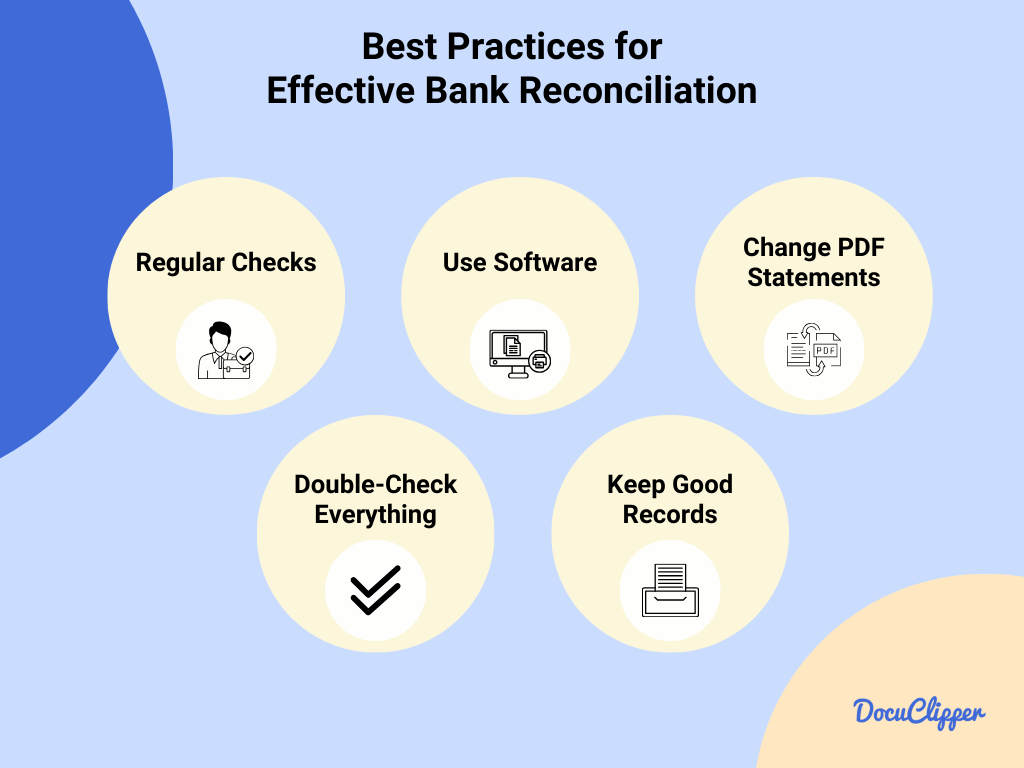 Best Practices for
Effective Bank Reconciliation

Regular Checks

Use Software

Change PDF Statements

PDF

Double-Check Everything

Keep Good Records

DocuClipper